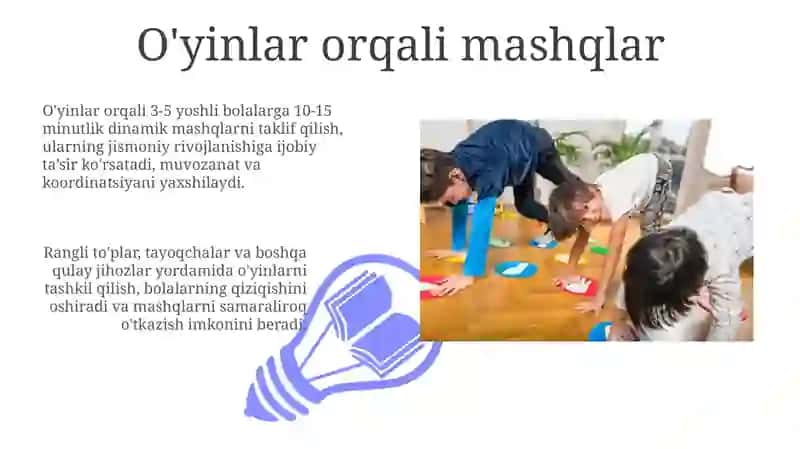 O'yinlar orqali mashqlar

O'yinlar orqali 3-5 yoshli bolalarga 10-15 minutlik dinamik mashqlarni taklif qilish, ularning jismoniy rivojlanishiga ijobiy ta'sir ko'rsatadi, muvozanat va koordinatsiyani yaxshilaydi.

Rangli to'plar, tayoqchalar va boshqa qulay jihozlar yordamida o'yinlarni tashkil qilish, bolalarning qiziqishini oshiradi va mashqlarni samaraliroq o'tkazish imkonini beradi.